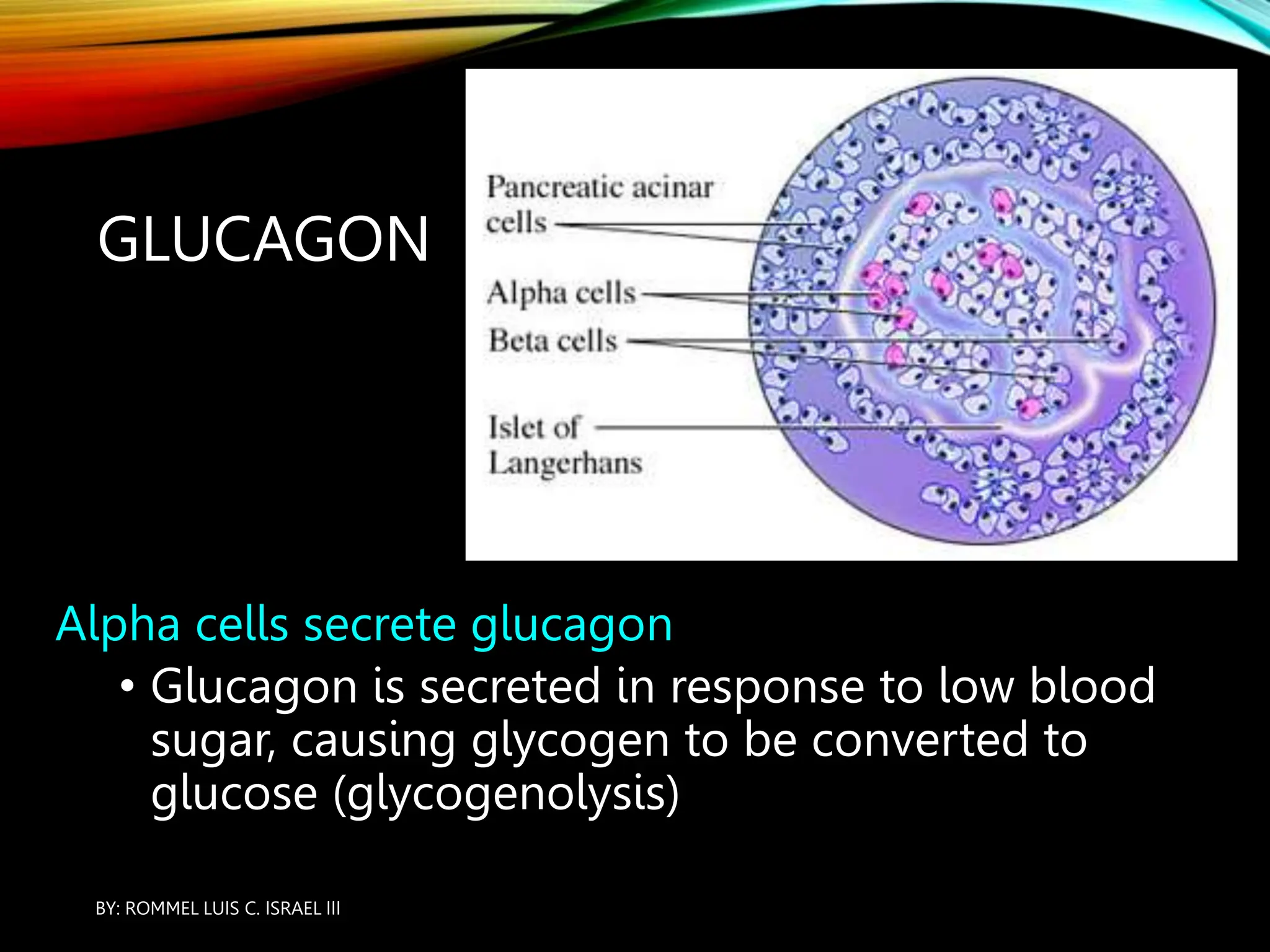 GLUCAGON

Pancreatic acinar cells

Alpha cells

Beta cells

Islet of Langerhans

Alpha cells secrete glucagon

• Glucagon is secreted in response to low blood sugar, causing glycogen to be converted to glucose (glycogenolysis)

BY: ROMMEL LUIS C. ISRAEL III